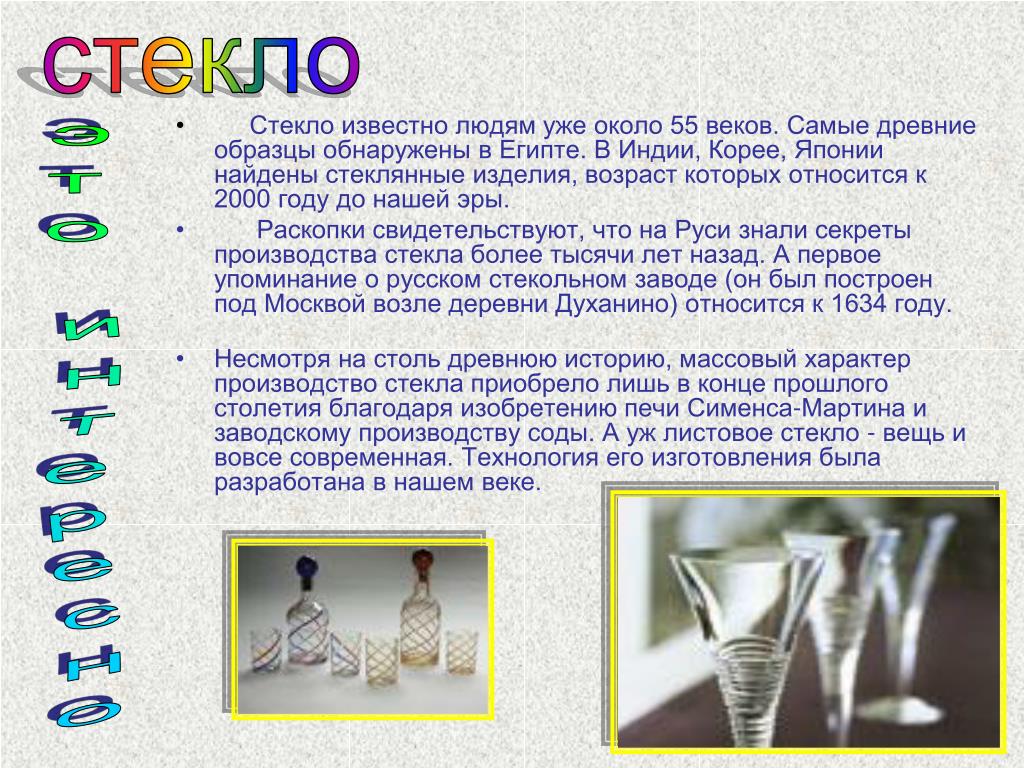 стекло

это интересно

• Стекло известно людям уже около 55 веков. Самые древние образцы обнаружены в Египте. В Индии, Корее, Японии найдены стеклянные изделия, возраст которых относится к 2000 году до нашей эры.

• Раскопки свидетельствуют, что на Руси знали секреты производства стекла более тысячи лет назад. А первое упоминание о русском стекольном заводе (он был построен под Москвой возле деревни Духанино) относится к 1634 году.

• Несмотря на столь древнюю историю, массовый характер производство стекла приобрело лишь в конце прошлого столетия благодаря изобретению печи Сименса-Мартина и заводскому производству соды. А уж листовое стекло - вещь и вовсе современная. Технология его изготовления была разработана в нашем веке.